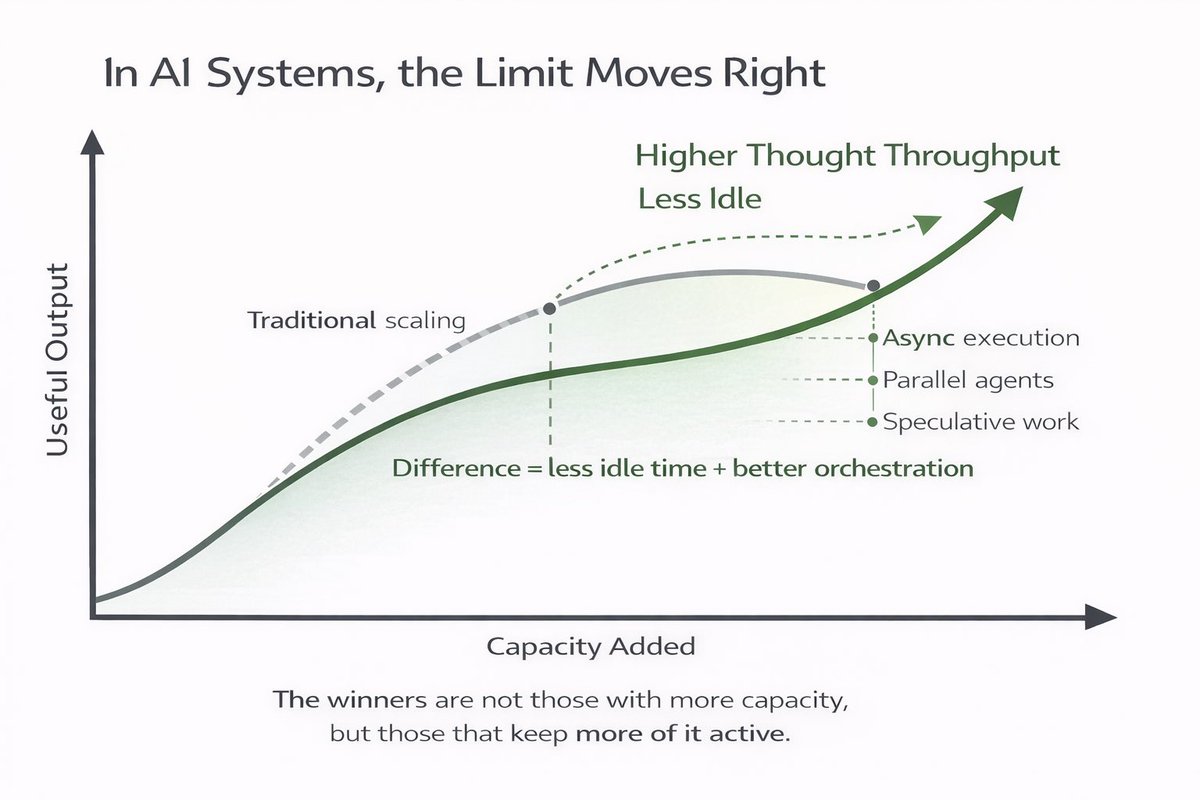 In AI Systems, the Limit Moves Right

Higher Thought Throughput
Less Idle

Useful Output

Traditional scaling

Async execution
Parallel agents
Speculative work

Difference = less idle time + better orchestration

Capacity Added

The winners are not those with more capacity, but those that keep more of it active.